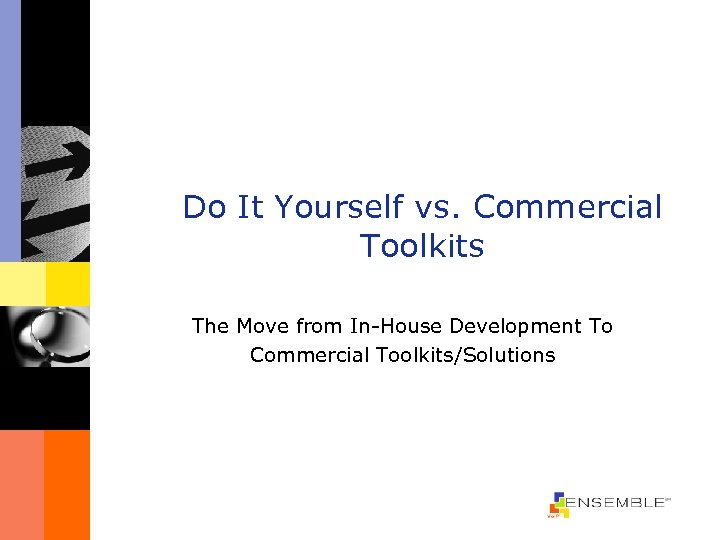 Do It Yourself vs. Commercial Toolkits

The Move from In-House Development To Commercial Toolkits/Solutions

ENSEMBLE